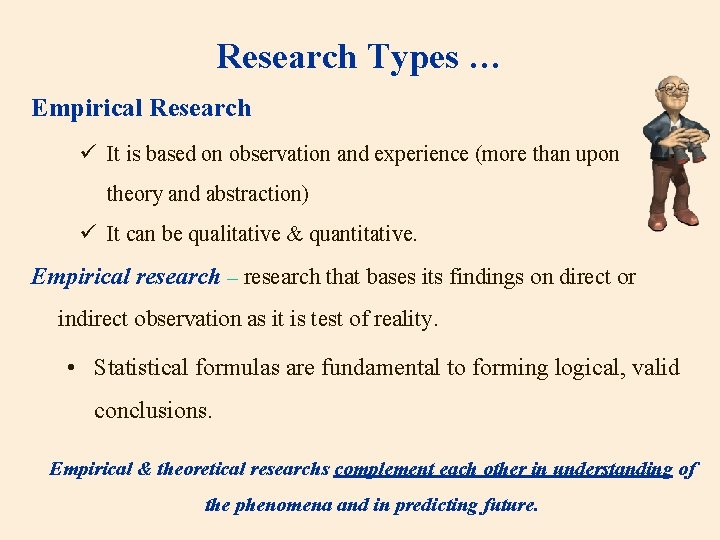 Research Types …

Empirical Research

✓ It is based on observation and experience (more than upon theory and abstraction)

✓ It can be qualitative & quantitative.

Empirical research – research that bases its findings on direct or indirect observation as it is test of reality.

• Statistical formulas are fundamental to forming logical, valid conclusions.

Empirical & theoretical researchs complement each other in understanding of the phenomena and in predicting future.